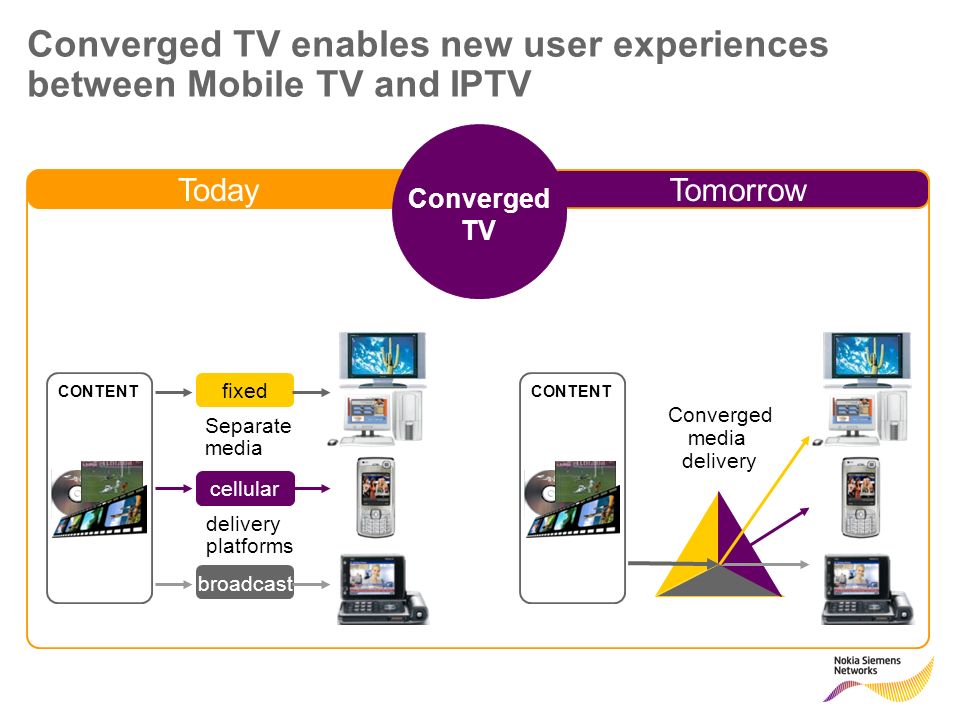 Converged TV enables new user experiences between Mobile TV and IPTV

Today

Converged TV

Tomorrow

CONTENT

fixed

Separate media

cellular

delivery platforms

broadcast

CONTENT

Converged media delivery

Nokia Siemens Networks